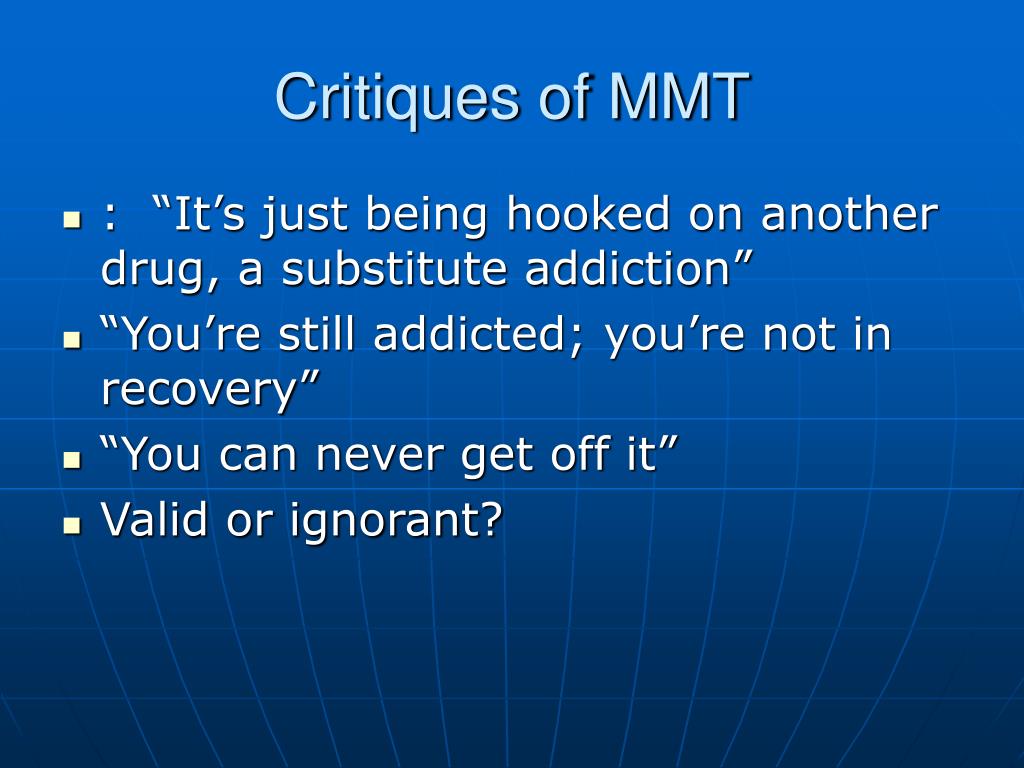 Critiques of MMT

- : “It’s just being hooked on another drug, a substitute addiction”
- “You’re still addicted; you’re not in recovery”
- “You can never get off it”
- Valid or ignorant?